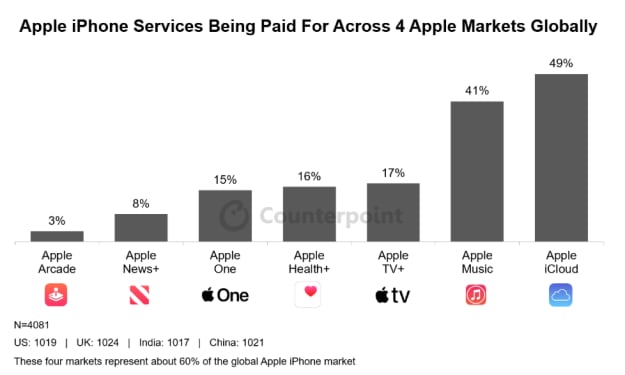 Apple iPhone Services Being Paid For Across 4 Apple Markets Globally

3%
8%
15%
16%
17%
41%
49%

Counterpoint

Apple Arcade
Apple News+
Apple One
Apple Health+
Apple TV+
Apple Music
Apple iCloud

One
tv

N=4081
US: 1019 | UK: 1024 | India: 1017 | China: 1021
These four markets represent about 60% of the global Apple iPhone market